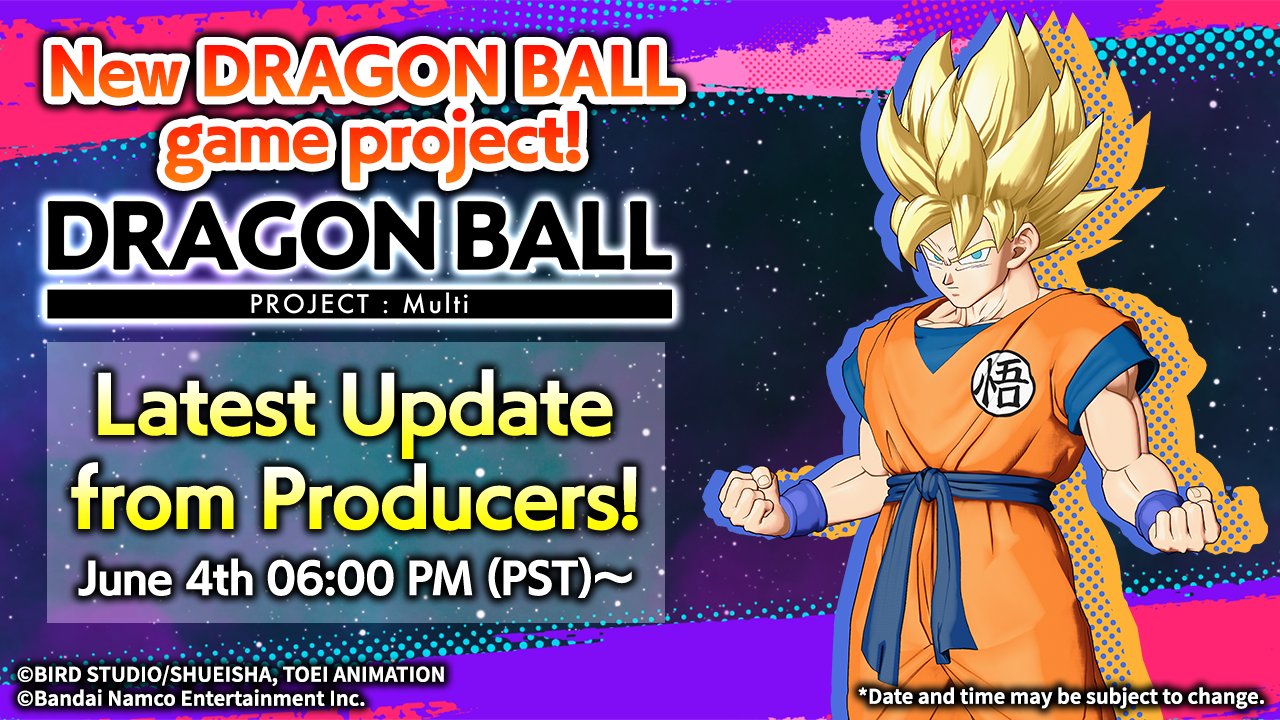 New DRAGON BALL game project!

DRAGON BALL

PROJECT : Multi

Latest Update from Producers!

June 4th 06:00 PM (PST)～

悟

©BIRD STUDIO/SHUEISHA, TOEI ANIMATION
©Bandai Namco Entertainment Inc.

*Date and time may be subject to change.